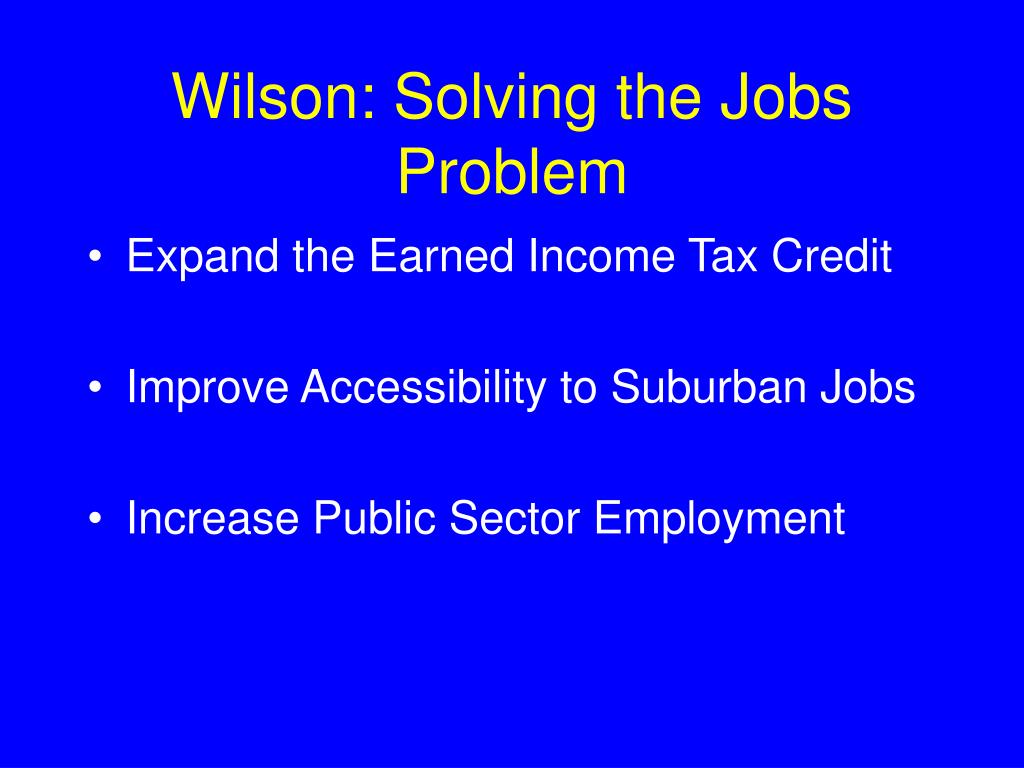 Wilson: Solving the Jobs Problem

• Expand the Earned Income Tax Credit

• Improve Accessibility to Suburban Jobs

• Increase Public Sector Employment